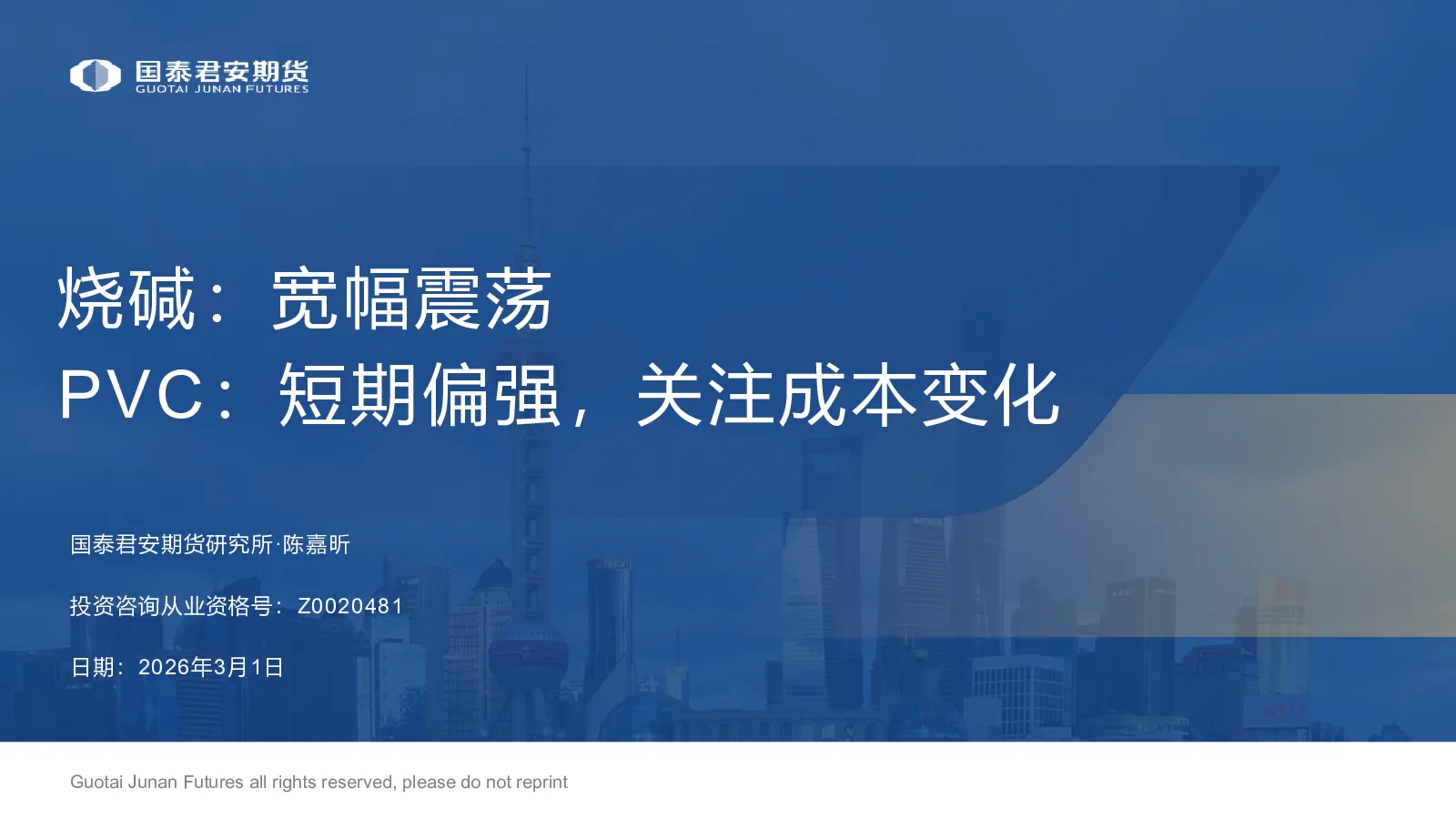 国泰君安期货
GUOTAI JUNAN FUTURES

烧碱：宽幅震荡
PVC：短期偏强，关注成本变化

国泰君安期货研究所·陈嘉昕

投资咨询从业资格号：Z0020481

日期：2026年3月1日

Guotai Junan Futures all rights reserved, please do not reprint